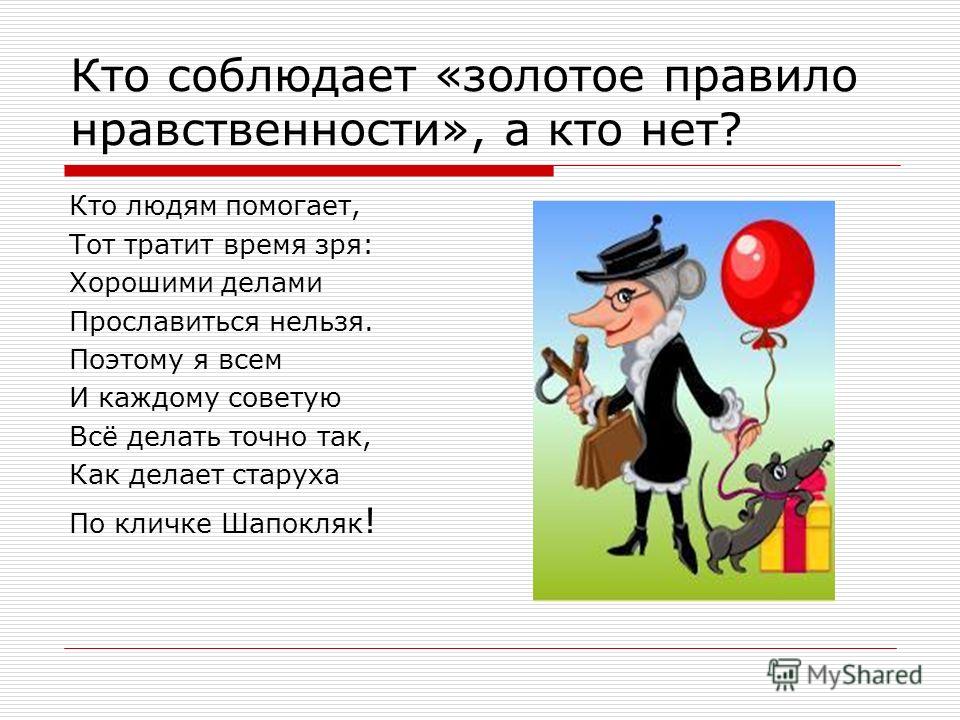 Кто соблюдает «золотое правило нравственности», а кто нет?

Кто людям помогает,
Тот тратит время зря:
Хорошими делами
Прославиться нельзя.
Поэтому я всем
И каждому советую
Всё делать точно так,
Как делает старуха
По кличке Шапокляк!

MyShared